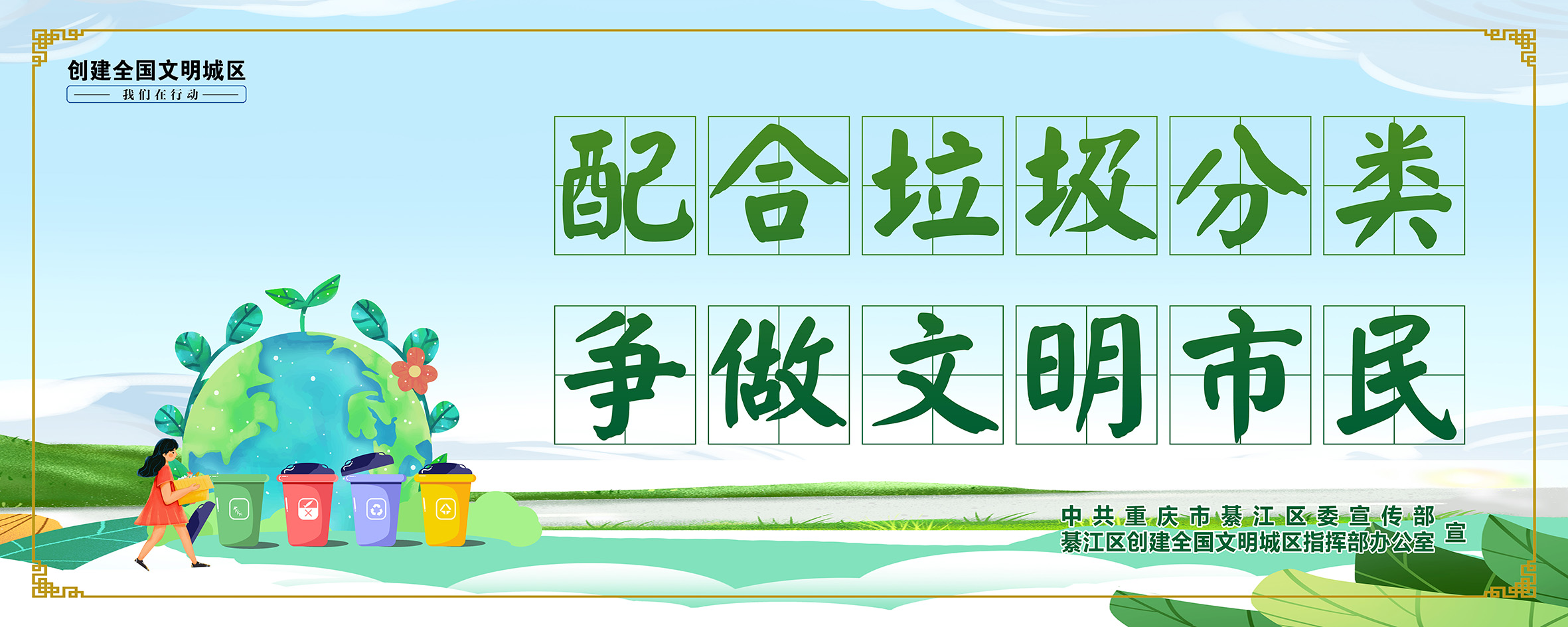 创建全国文明城区
我们在行动

配合垃圾分类
争做文明市民

中共重庆市綦江区委宣传部
綦江区创建全国文明城区指挥部办公室
宣